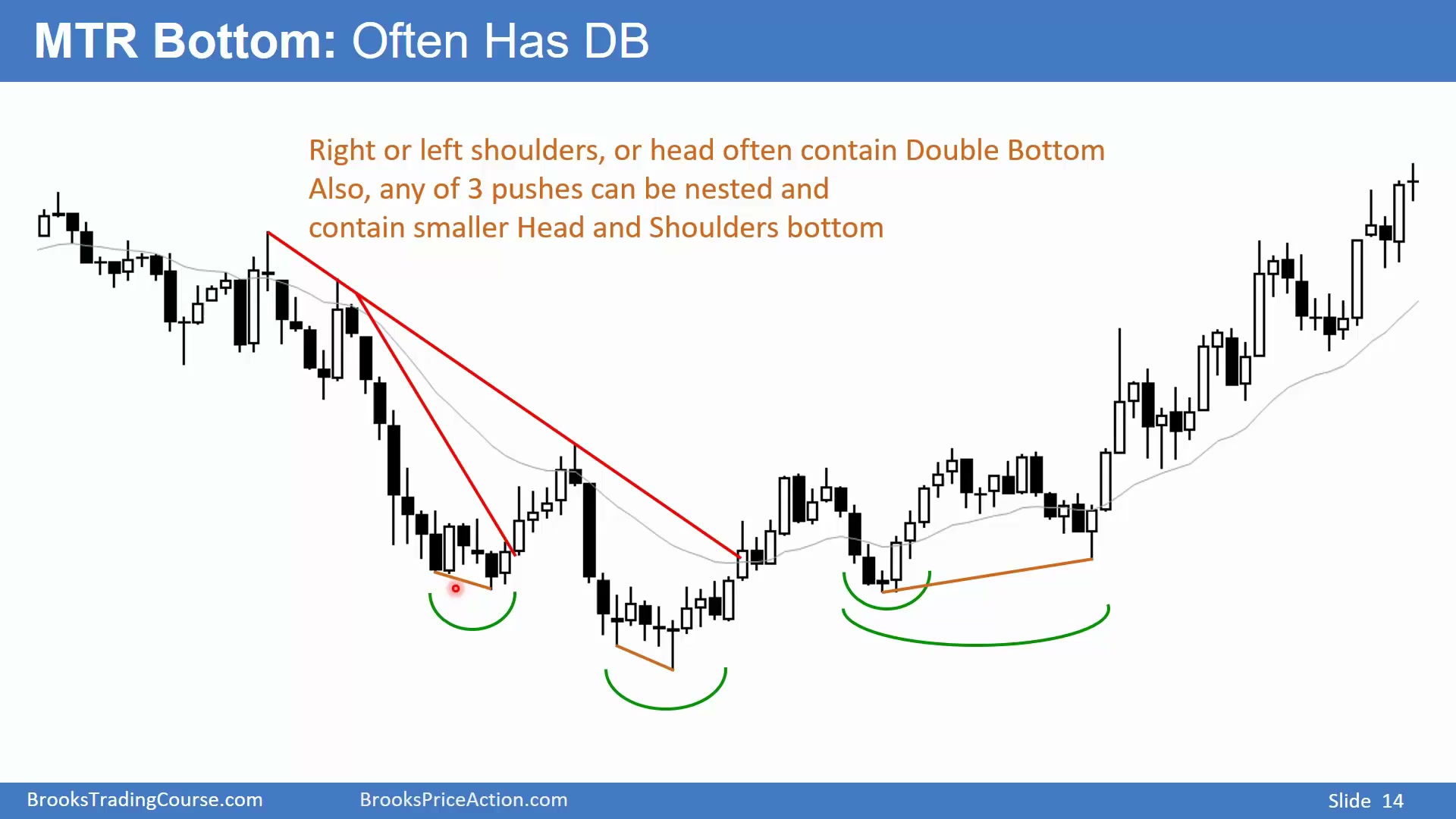 MTR Bottom: Often Has DB

Right or left shoulders, or head often contain Double Bottom
Also, any of 3 pushes can be nested and
contain smaller Head and Shoulders bottom

BrooksTradingCourse.com BrooksPriceAction.com Slide 14